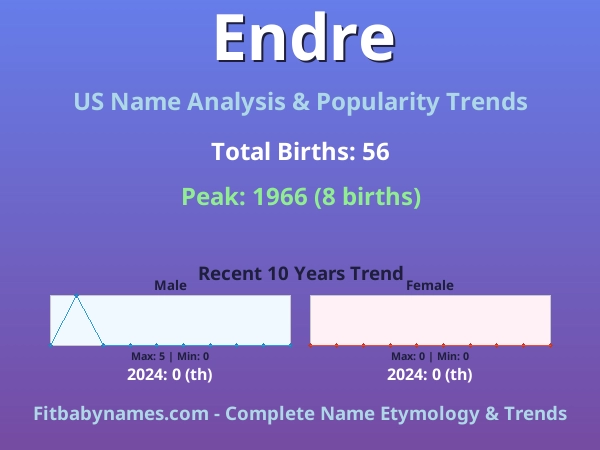 Endre

US Name Analysis & Popularity Trends

Total Births: 56

Peak: 1966 (8 births)

Recent 10 Years Trend

Male

Max: 5 | Min: 0

2024: 0 (th)

Female

Max: 0 | Min: 0

2024: 0 (th)

Fitbabynames.com - Complete Name Etymology & Trends